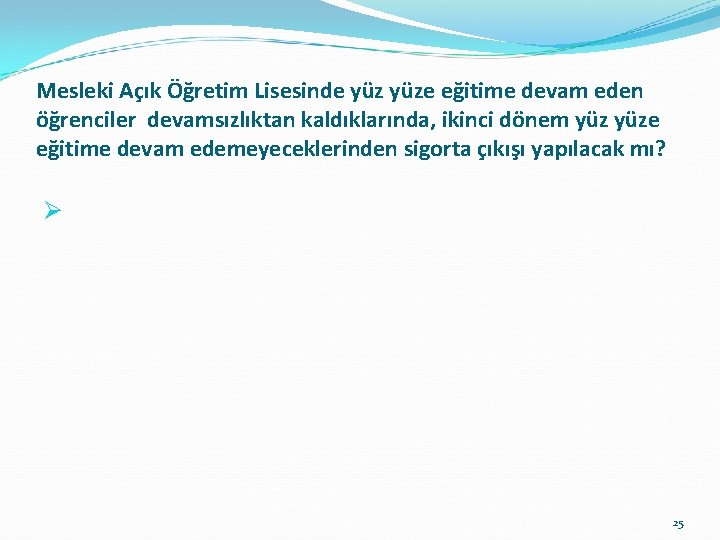 Mesleki Açık Öğretim Lisesinde yüz yüze eğitime devam eden öğrenciler devamsızlıktan kaldıklarında, ikinci dönem yüz yüze eğitime devam edemeyeceklerinden sigorta çıkışı yapılacak mı?

➢

25